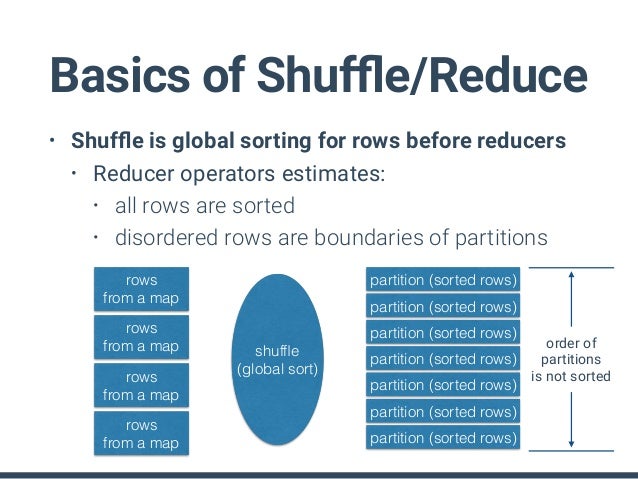 Basics of Shuffle/Reduce

• Shuffle is global sorting for rows before reducers
  • Reducer operators estimates:
    • all rows are sorted
    • disordered rows are boundaries of partitions

rows from a map

rows from a map

rows from a map

rows from a map

shuffle (global sort)

partition (sorted rows)

partition (sorted rows)

partition (sorted rows)

partition (sorted rows)

partition (sorted rows)

partition (sorted rows)

partition (sorted rows)

order of partitions is not sorted